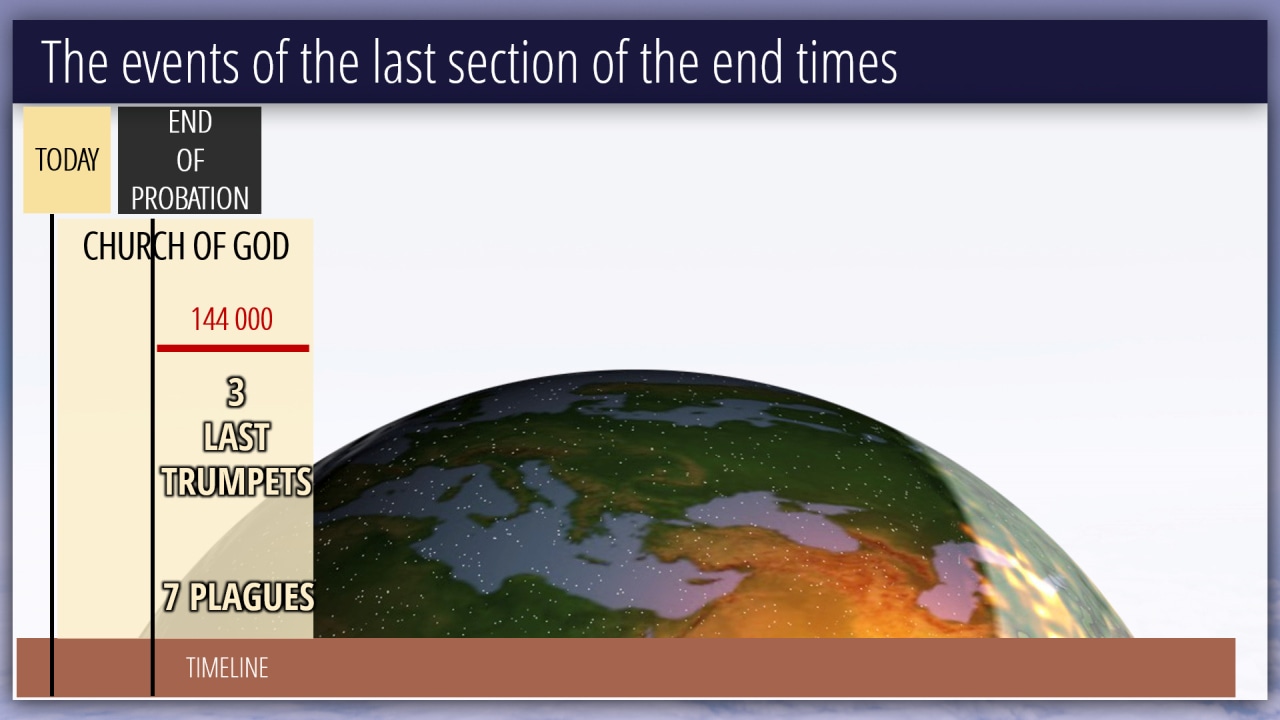 The events of the last section of the end times

TODAY

END OF PROBATION

CHURCH OF GOD

144 000

3 LAST TRUMPETS

7 PLAGUES

TIMELINE